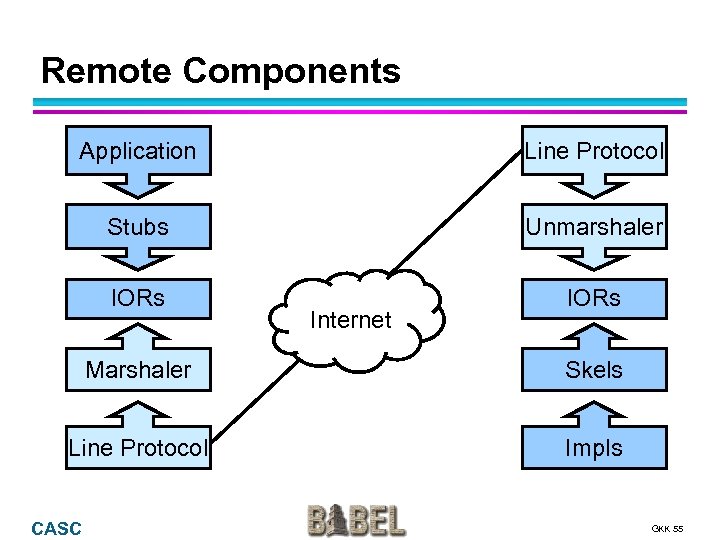 Remote Components

Application

Stubs

IORs

Marshaler

Line Protocol

Internet

Line Protocol

Unmarshaler

IORs

Skels

Impls

CASC

BABEL

GKK 55